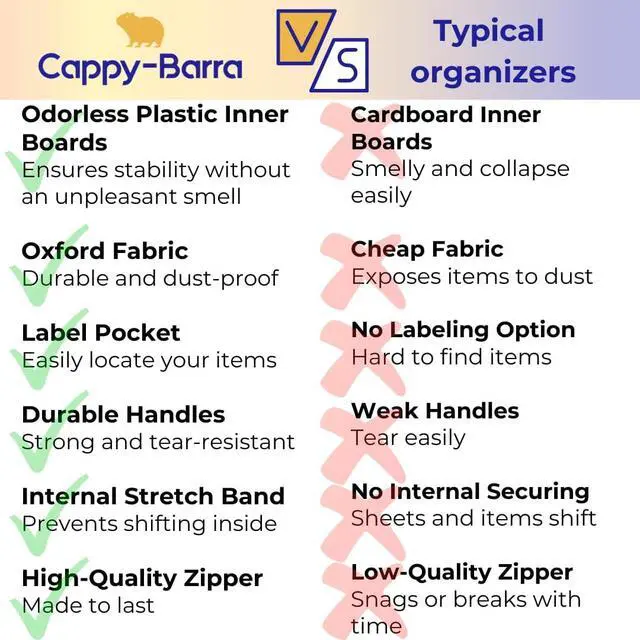 Cappy-Barra

VS

Typical organizers

Odorless Plastic Inner Boards
Ensures stability without an unpleasant smell

Oxford Fabric
Durable and dust-proof

Label Pocket
Easily locate your items

Durable Handles
Strong and tear-resistant

Internal Stretch Band
Prevents shifting inside

High-Quality Zipper
Made to last

Cardboard Inner Boards
Smelly and collapse easily

Cheap Fabric
Exposes items to dust

No Labeling Option
Hard to find items

Weak Handles
Tear easily

No Internal Securing
Sheets and items shift

Low-Quality Zipper
Snags or breaks with time